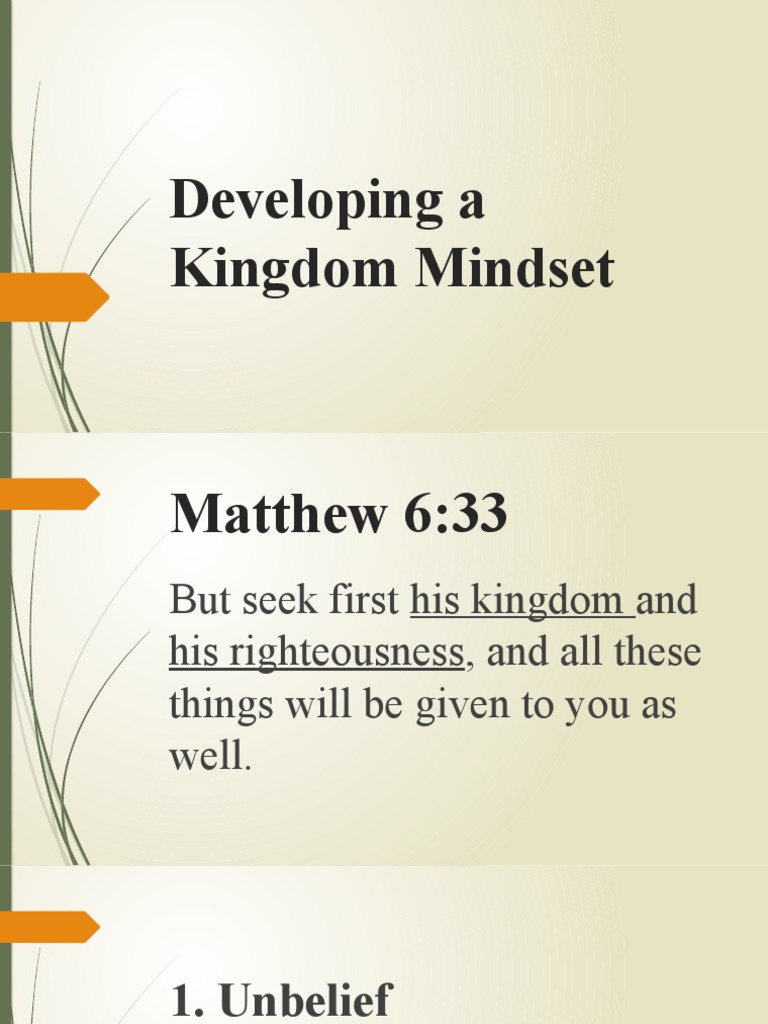 Developing a Kingdom Mindset

Matthew 6:33

But seek first his kingdom and his righteousness, and all these things will be given to you as well.

1. Unbelief